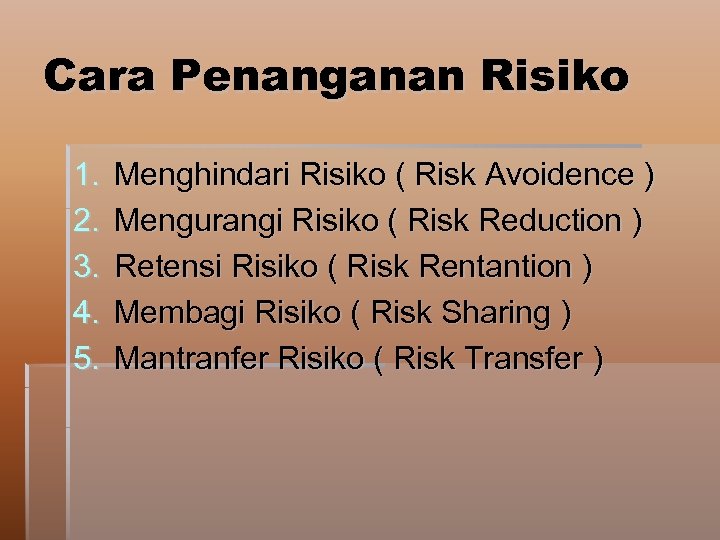 Cara Penanganan Risiko

1. Menghindari Risiko ( Risk Avoidence )
2. Mengurangi Risiko ( Risk Reduction )
3. Retensi Risiko ( Risk Rentantion )
4. Membagi Risiko ( Risk Sharing )
5. Mantranfer Risiko ( Risk Transfer )